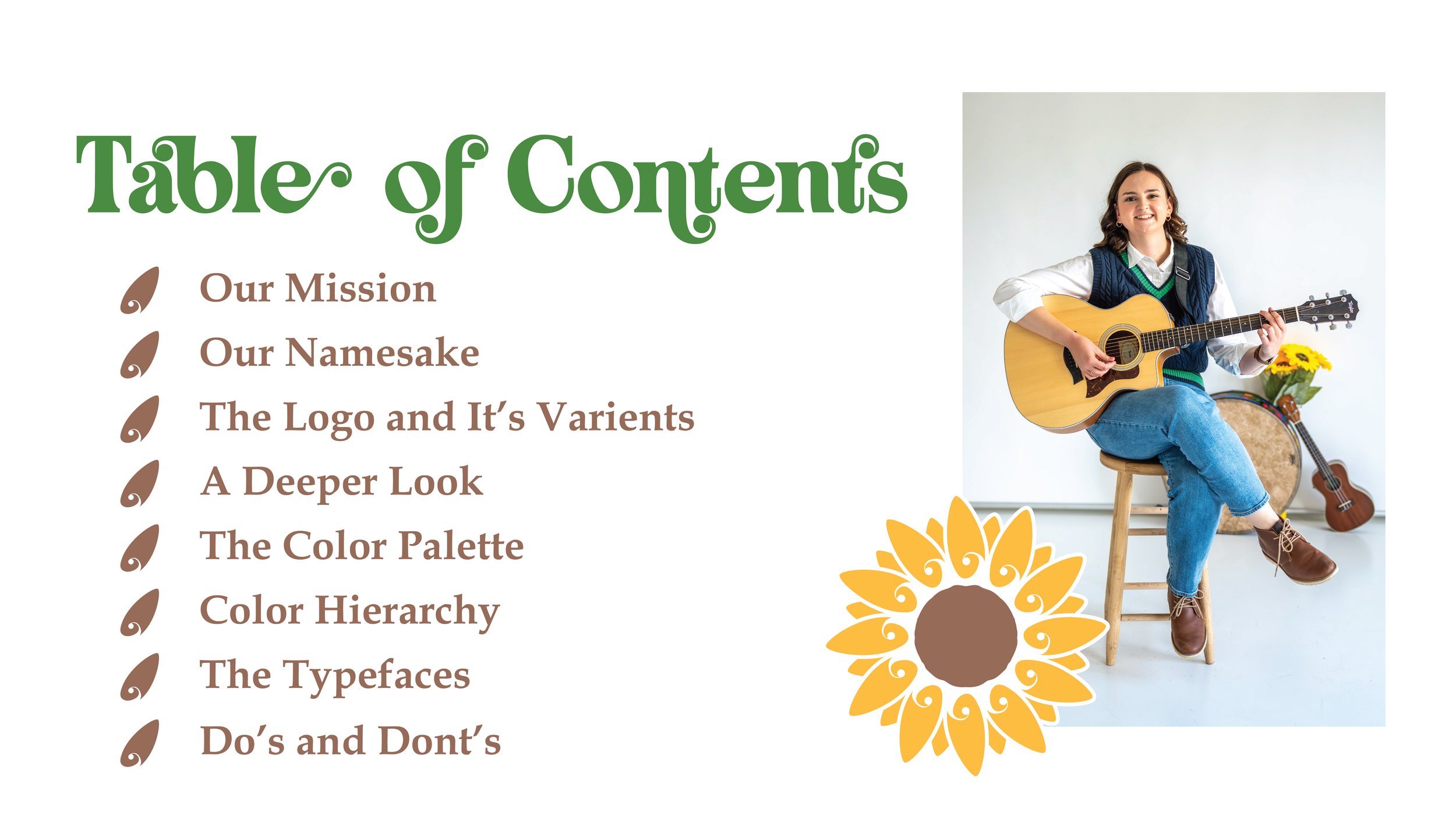 Table of Contents

Our Mission
Our Namesake
The Logo and It's Varients
A Deeper Look
The Color Palette
Color Hierarchy
The Typefaces
Do's and Dont's